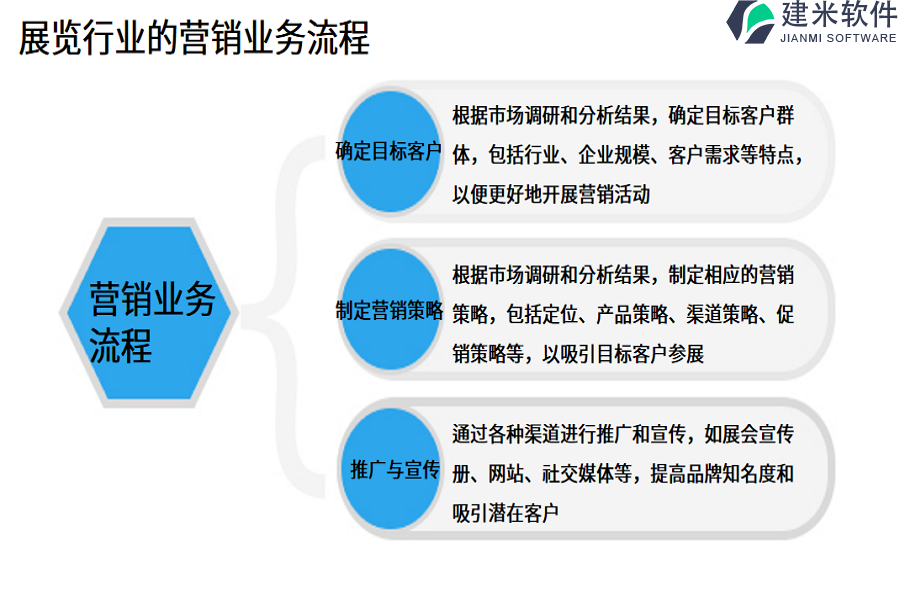 展览行业的营销业务流程

建米软件
JIANMI SOFTWARE

营销业务流程

确定目标客户

根据市场调研和分析结果，确定目标客户群体，包括行业、企业规模、客户需求等特点，以便更好地开展营销活动

制定营销策略

根据市场调研和分析结果，制定相应的营销策略，包括定位、产品策略、渠道策略、促销策略等，以吸引目标客户参展

推广与宣传

通过各种渠道进行推广和宣传，如展会宣传册、网站、社交媒体等，提高品牌知名度和吸引潜在客户